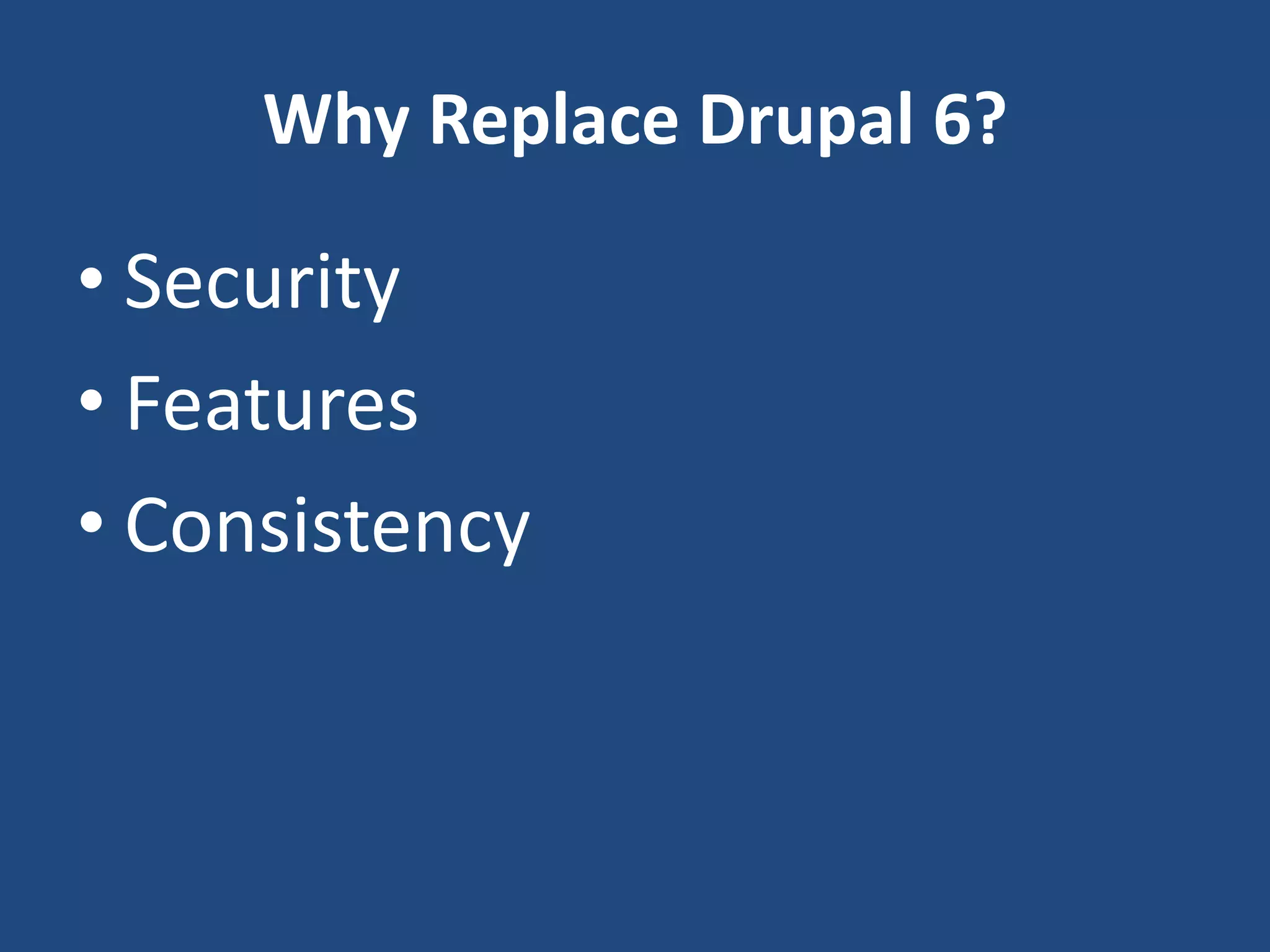 Why Replace Drupal 6?

• Security
• Features
• Consistency